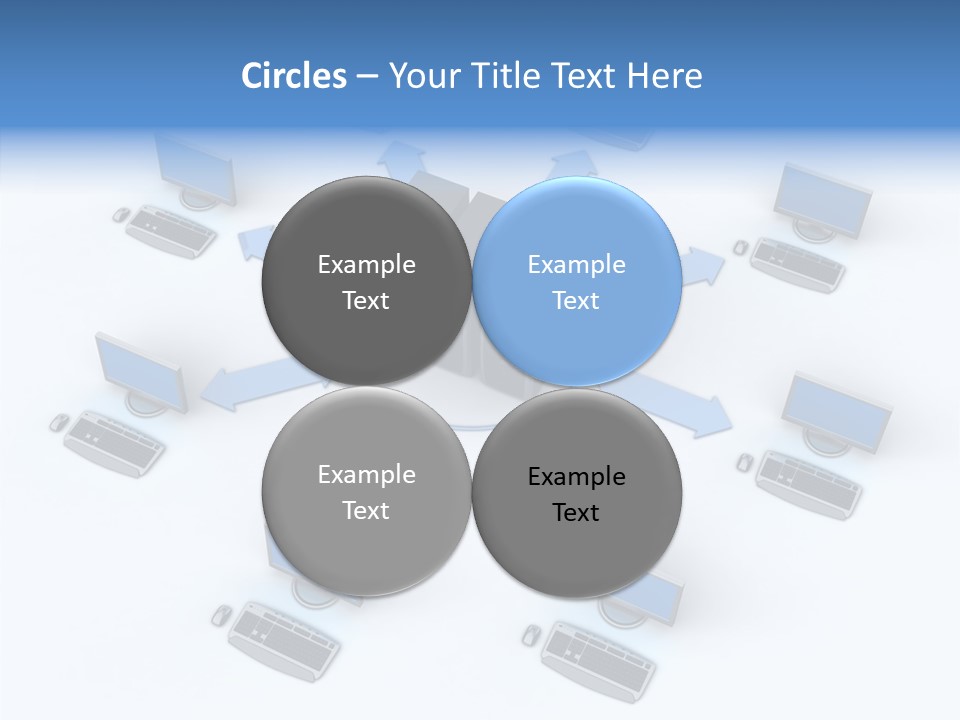 Circles – Your Title Text Here

Example Text

Example Text

Example Text

Example Text